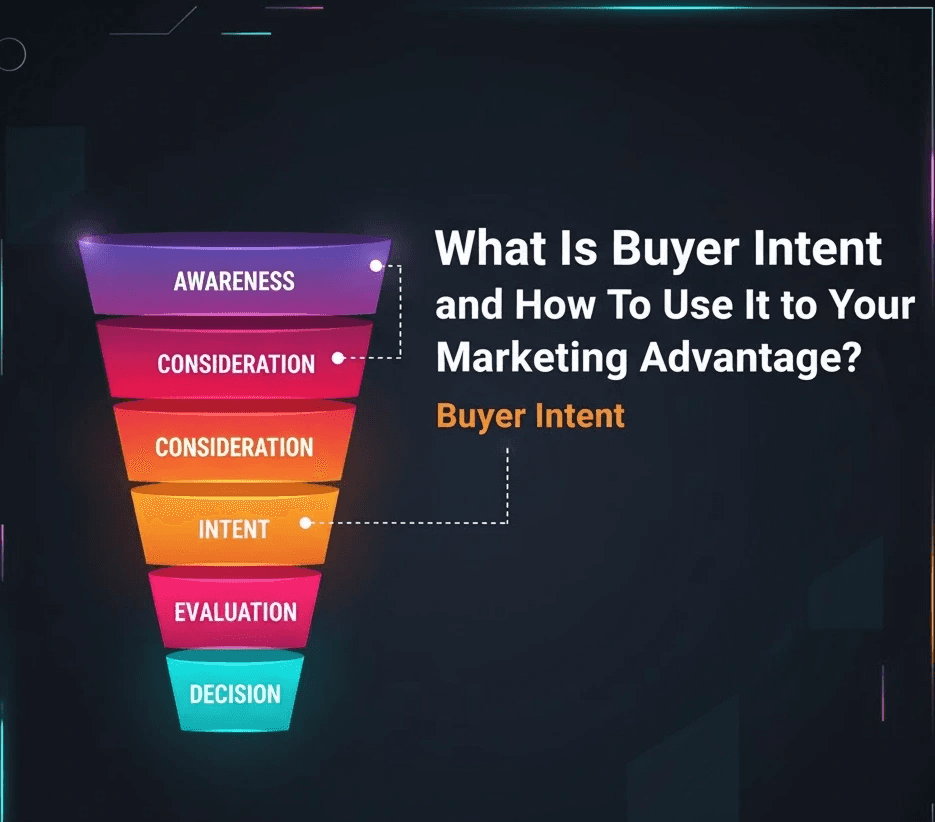 AWARENESS
CONSIDERATION
CONSIDERATION
INTENT
EVALUATION
DECISION

What Is Buyer Intent and How To Use It to Your Marketing Advantage?

Buyer Intent